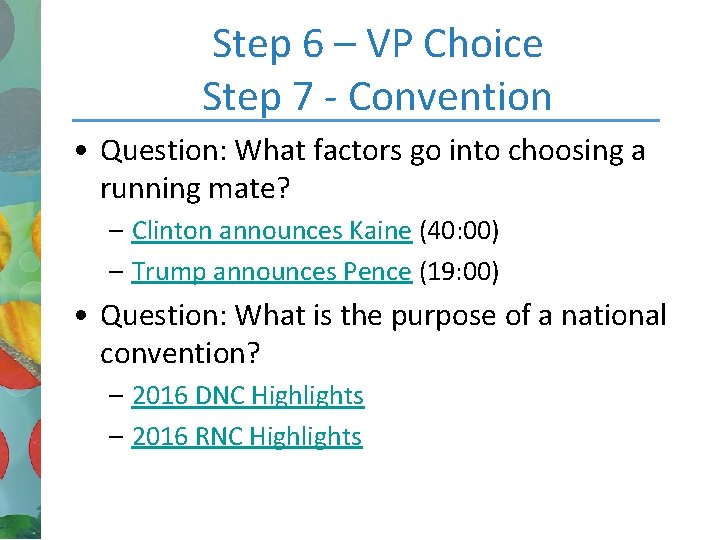 Step 6 – VP Choice
Step 7 - Convention

• Question: What factors go into choosing a running mate?
– Clinton announces Kaine (40:00)
– Trump announces Pence (19:00)
• Question: What is the purpose of a national convention?
– 2016 DNC Highlights
– 2016 RNC Highlights